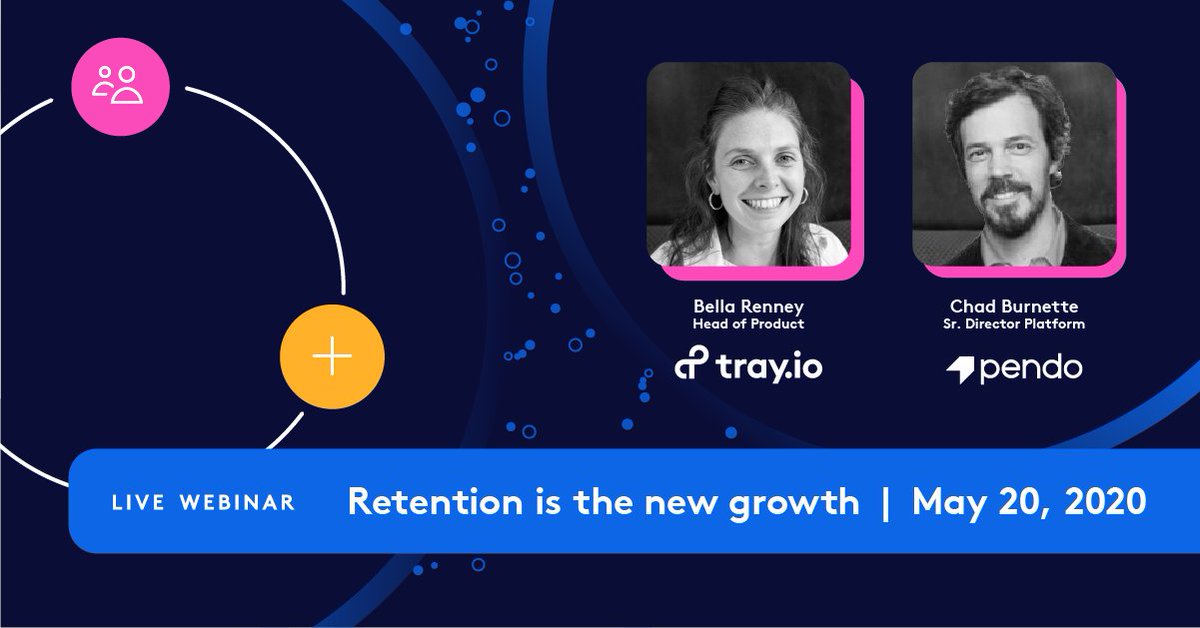 Bella Renney
Head of Product
tray.io

Chad Burnette
Sr. Director Platform
pendo

LIVE WEBINAR Retention is the new growth | May 20, 2020